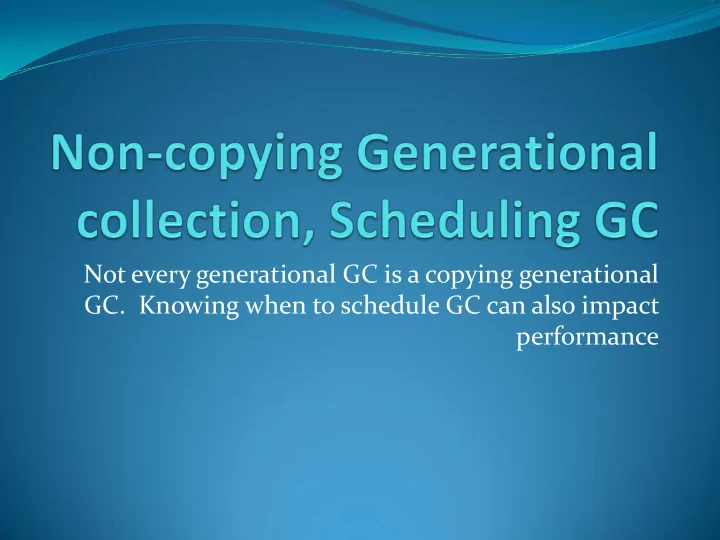 Non-copying Generational collection, Scheduling GC

Not every generational GC is a copying generational GC.  Knowing when to schedule GC can also impact performance